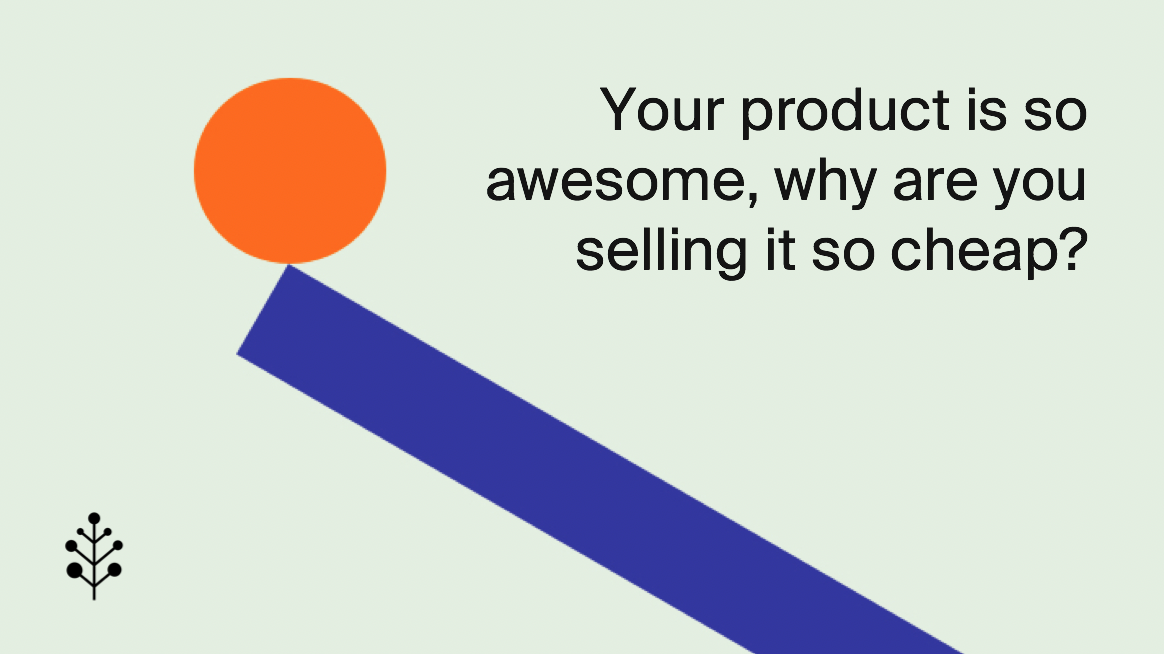 Your product is so awesome, why are you selling it so cheap?